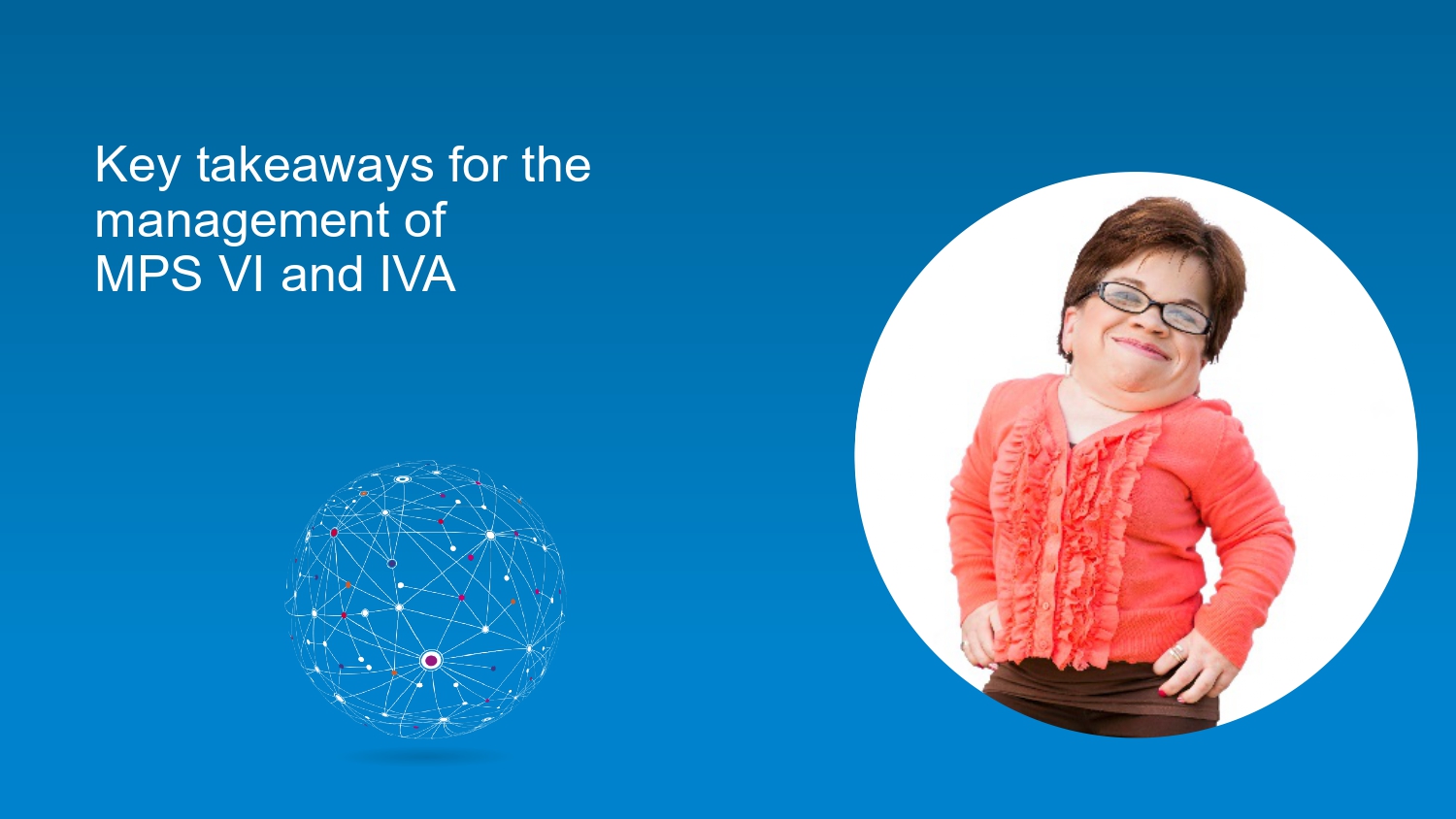 Key takeaways for the management of MPS VI and IVA